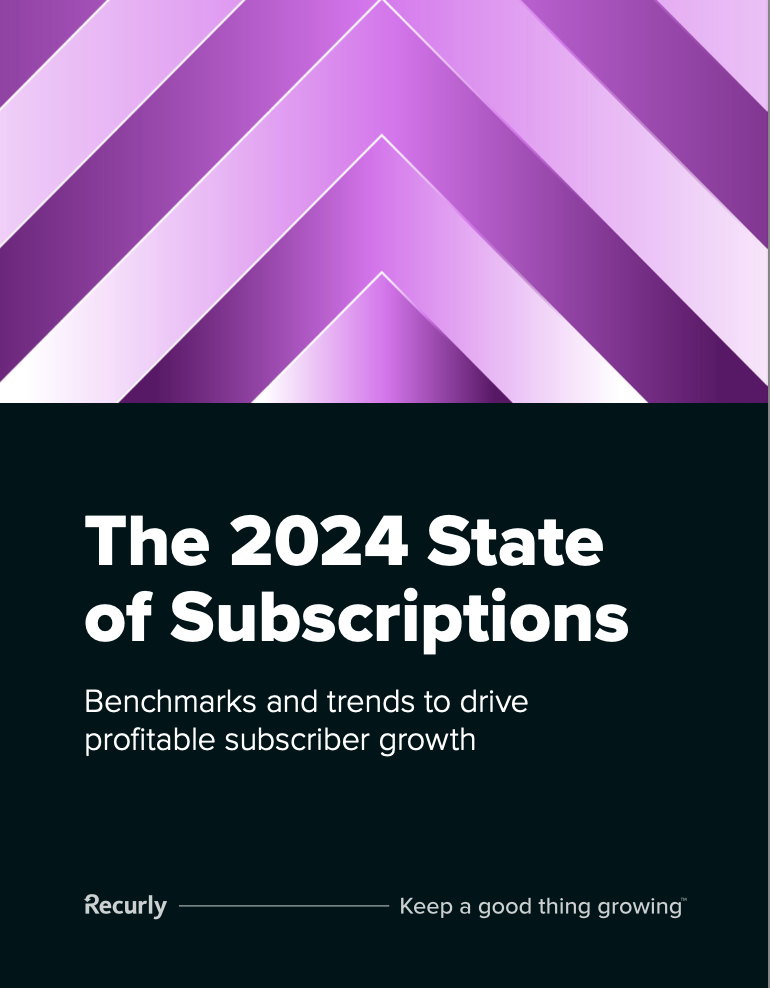 The 2024 State of Subscriptions

Benchmarks and trends to drive profitable subscriber growth

Recurly

Keep a good thing growing™